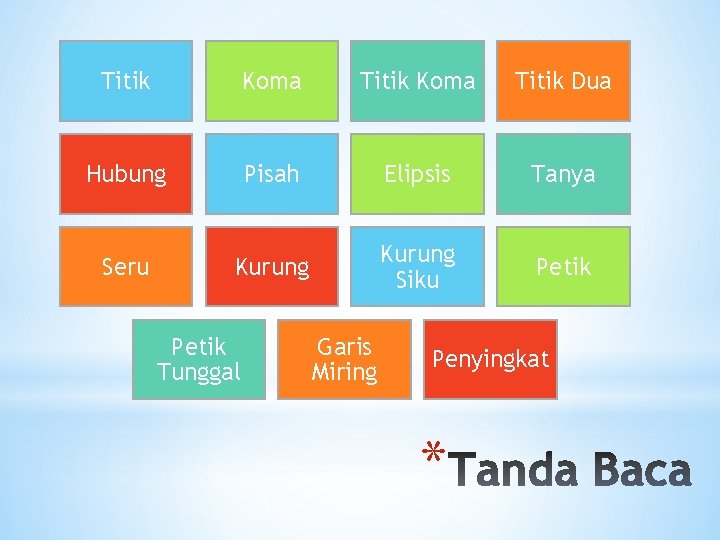 Titik

Koma

Titik Koma

Titik Dua

Hubung

Pisah

Elipsis

Tanya

Seru

Kurung

Kurung Siku

Petik

Petik Tunggal

Garis Miring

Penyingkat

*Tanda Baca